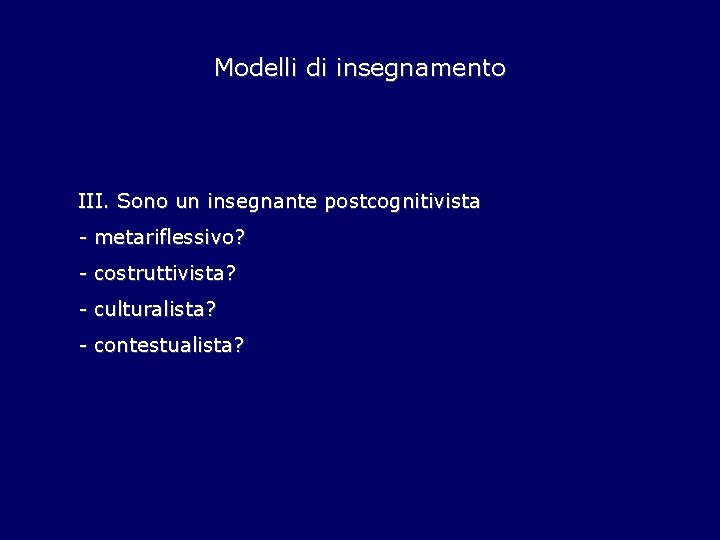 Modelli di insegnamento

III. Sono un insegnante postcognitivista

- metariflessivo?

- costruttivista?

- culturalista?

- contestualista?